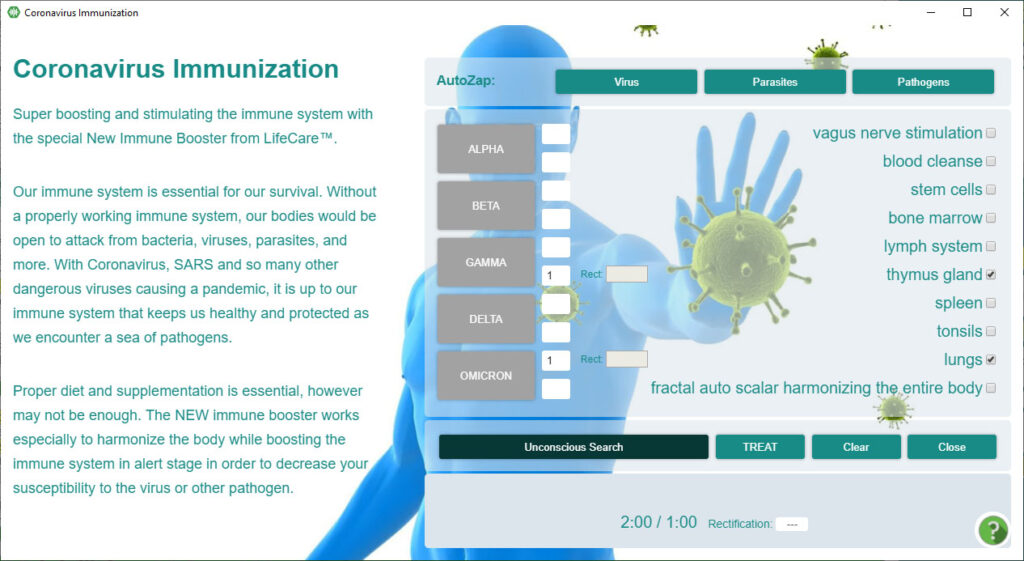 Coronavirus Immunization

Coronavirus Immunization

Super boosting and stimulating the immune system with the special New Immune Booster from LifeCare™.

Our immune system is essential for our survival. Without a properly working immune system, our bodies would be open to attack from bacteria, viruses, parasites, and more. With Coronavirus, SARS and so many other dangerous viruses causing a pandemic, it is up to our immune system that keeps us healthy and protected as we encounter a sea of pathogens.

Proper diet and supplementation is essential, however may not be enough. The NEW immune booster works especially to harmonize the body while boosting the immune system in alert stage in order to decrease your susceptibility to the virus or other pathogen.

AutoZap: Virus Parasites Pathogens

ALPHA

BETA

GAMMA 1 Rect:

DELTA

OMICRON 1 Rect:

vagus nerve stimulation
blood cleanse
stem cells
bone marrow
lymph system
thymus gland
spleen
tonsils
lungs
fractal auto scalar harmonizing the entire body

Unconscious Search TREAT Clear Close

2:00 / 1:00 Rectification: ---

?